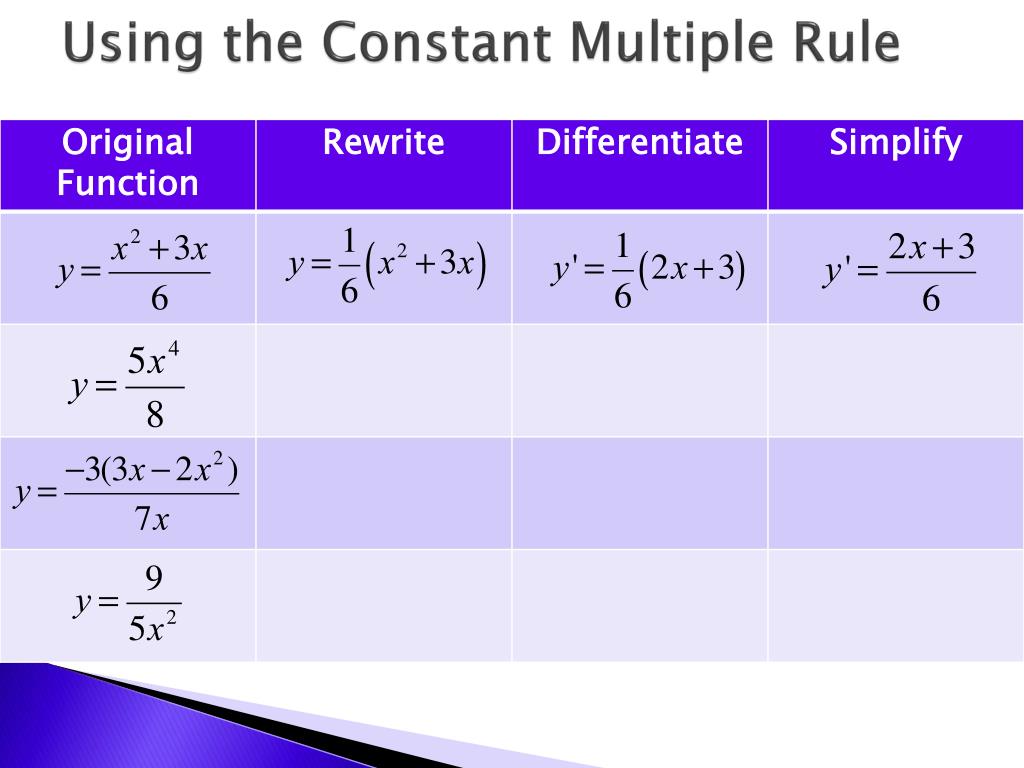 Using the Constant Multiple Rule

| Original Function | Rewrite | Differentiate | Simplify |
|---|---|---|---|
| $y=\frac{x^2+3x}{6}$ | $y=\frac{1}{6}\left(x^2+3x\right)$ | $y'=\frac{1}{6}\left(2x+3\right)$ | $y'=\frac{2x+3}{6}$ |
| $y=\frac{5x^4}{8}$ | | | |
| $y=\frac{-3(3x-2x^2)}{7x}$ | | | |
| $y=\frac{9}{5x^2}$ | | | |